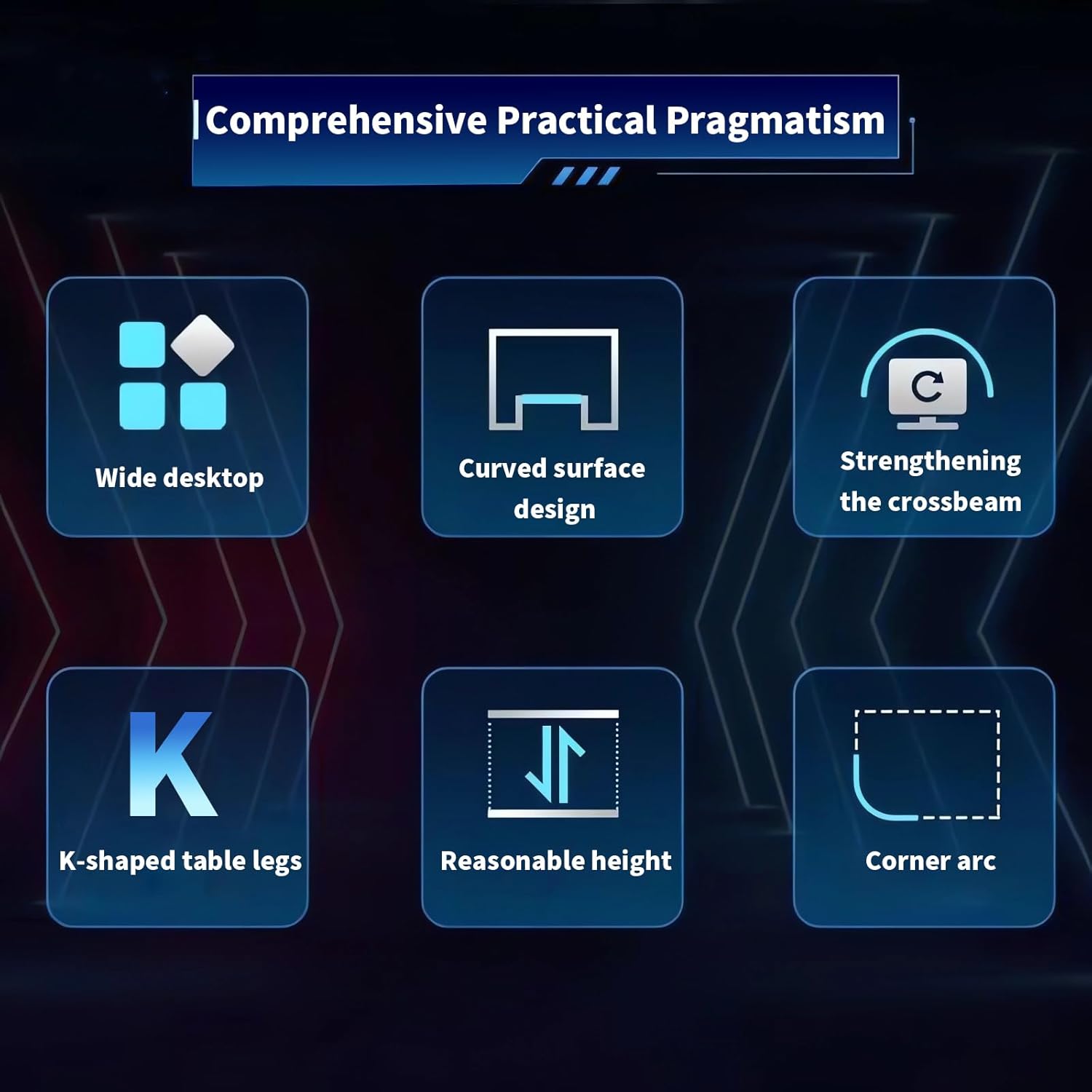 Comprehensive Practical Pragmatism

Wide desktop

Curved surface design

Strengthening the crossbeam

K

K-shaped table legs

Reasonable height

Corner arc